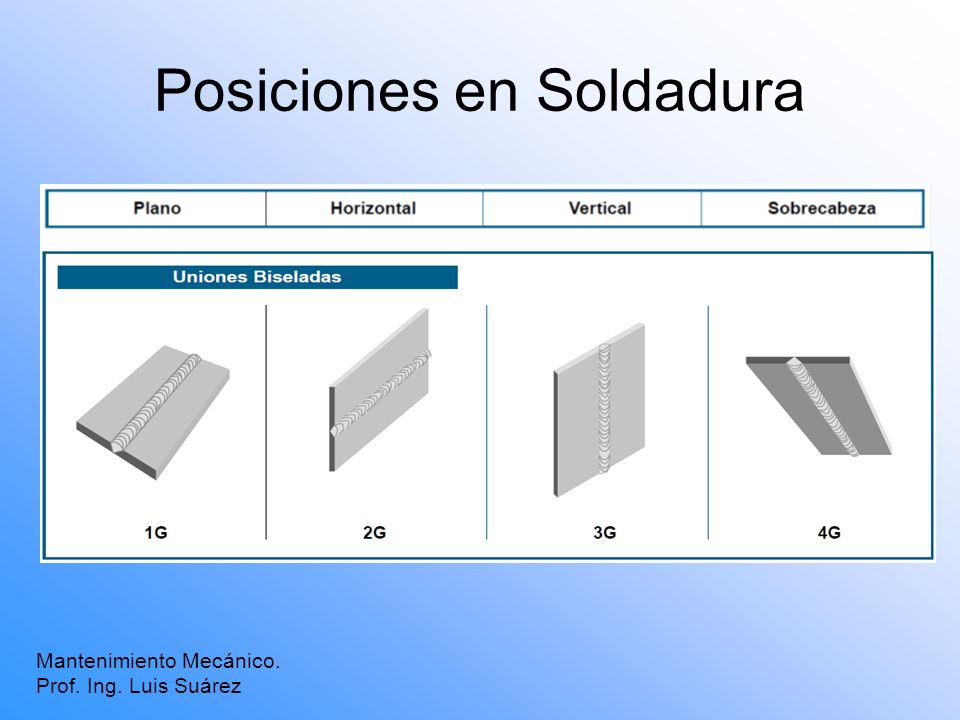 Posiciones en Soldadura

| Plano | Horizontal | Vertical | Sobrecabeza |
|---|---|---|---|

Uniones Biseladas

1G

2G

3G

4G

Mantenimiento Mecánico.
Prof. Ing. Luis Suárez